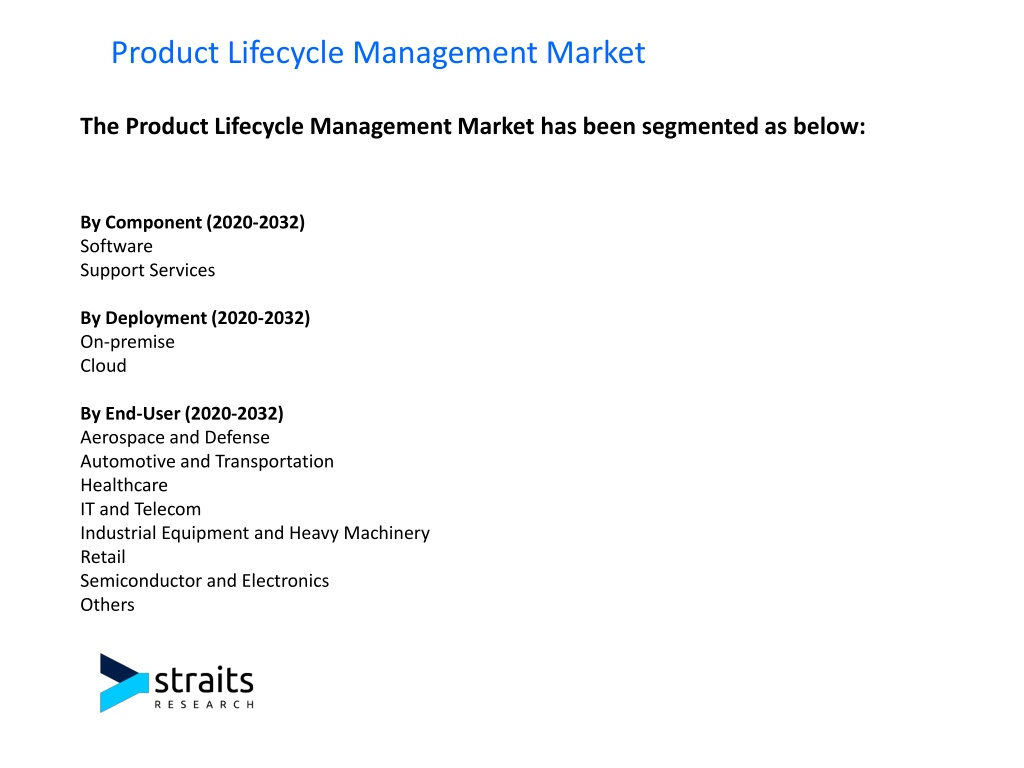 Product Lifecycle Management Market

The Product Lifecycle Management Market has been segmented as below:

By Component (2020-2032)
Software
Support Services

By Deployment (2020-2032)
On-premise
Cloud

By End-User (2020-2032)
Aerospace and Defense
Automotive and Transportation
Healthcare
IT and Telecom
Industrial Equipment and Heavy Machinery
Retail
Semiconductor and Electronics
Others

straits
RESEARCH